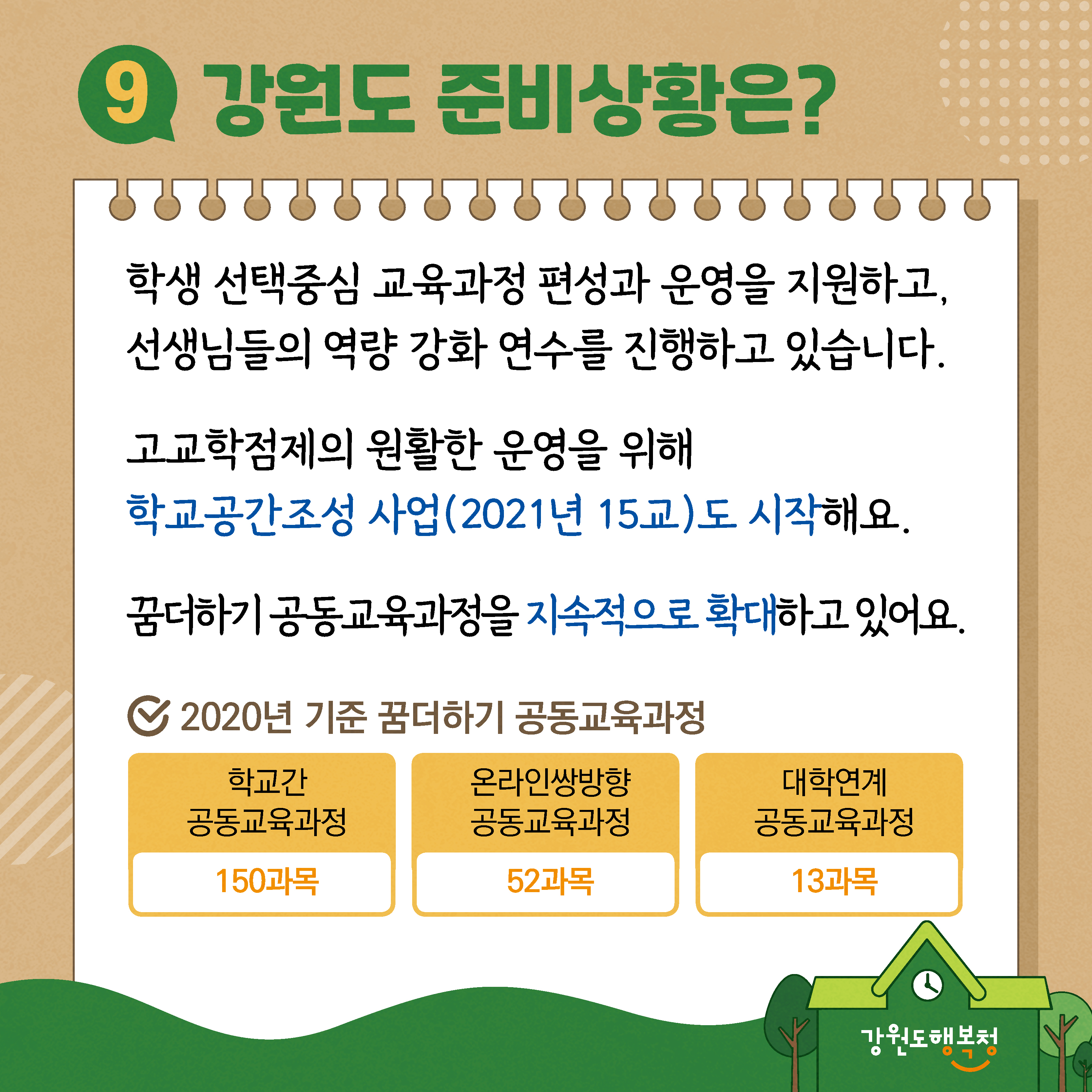 9 강원도 준비상황은?

학생 선택중심 교육과정 편성과 운영을 지원하고, 선생님들의 역량 강화 연수를 진행하고 있습니다.

고교학점제의 원활한 운영을 위해 학교공간조성 사업(2021년 15교)도 시작해요.

꿈더하기 공동교육과정을 지속적으로 확대하고 있어요.

2020년 기준 꿈더하기 공동교육과정

| 학교간 공동교육과정 | 온라인쌍방향 공동교육과정 | 대학연계 공동교육과정 |
|---|---|---|
| 150과목 | 52과목 | 13과목 |

강원도행복청